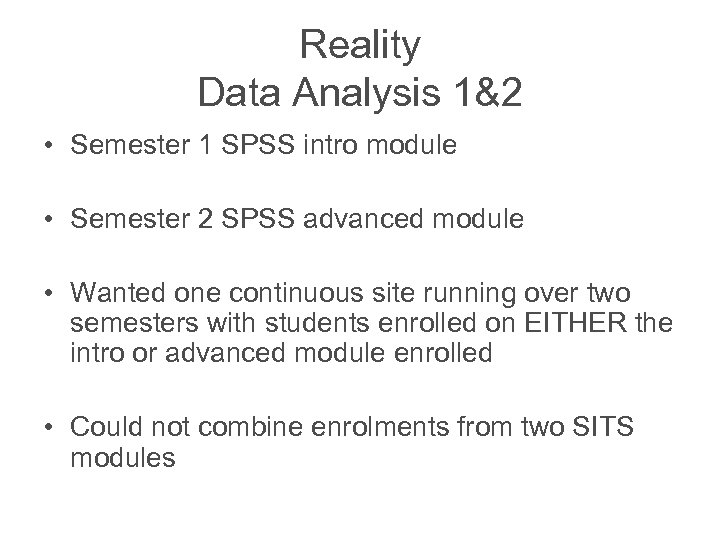 Reality
Data Analysis 1&2

• Semester 1 SPSS intro module

• Semester 2 SPSS advanced module

• Wanted one continuous site running over two semesters with students enrolled on EITHER the intro or advanced module enrolled

• Could not combine enrolments from two SITS modules